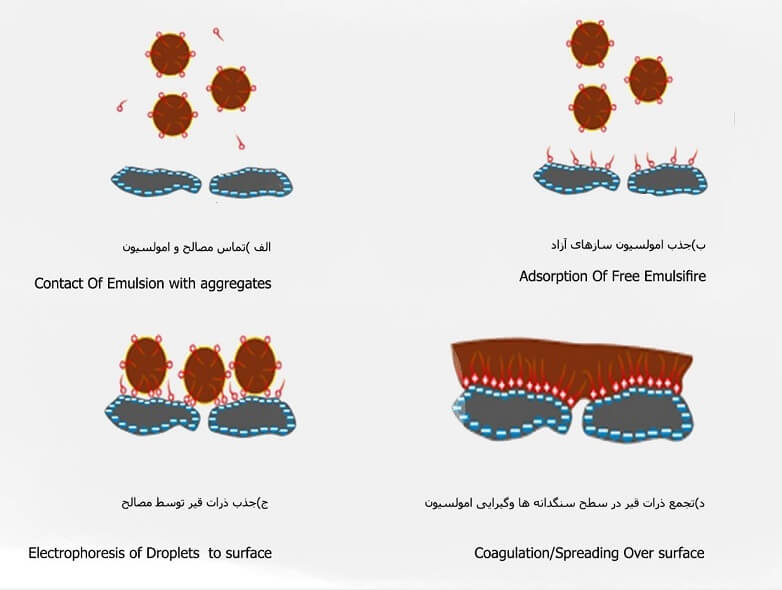 الف )تماس مصالح و امولسیون

Contact Of Emulsion with aggregates

ب)جذب امولسیون سازهای آزاد

Adsorption Of Free Emulsifire

ج)جذب ذرات قیر توسط مصالح

Electrophoresis of Droplets to surface

د)تجمع ذرات قیر در سطح سنگدانه ها وگیرایی امولسیون

Coagulation/Spreading Over surface